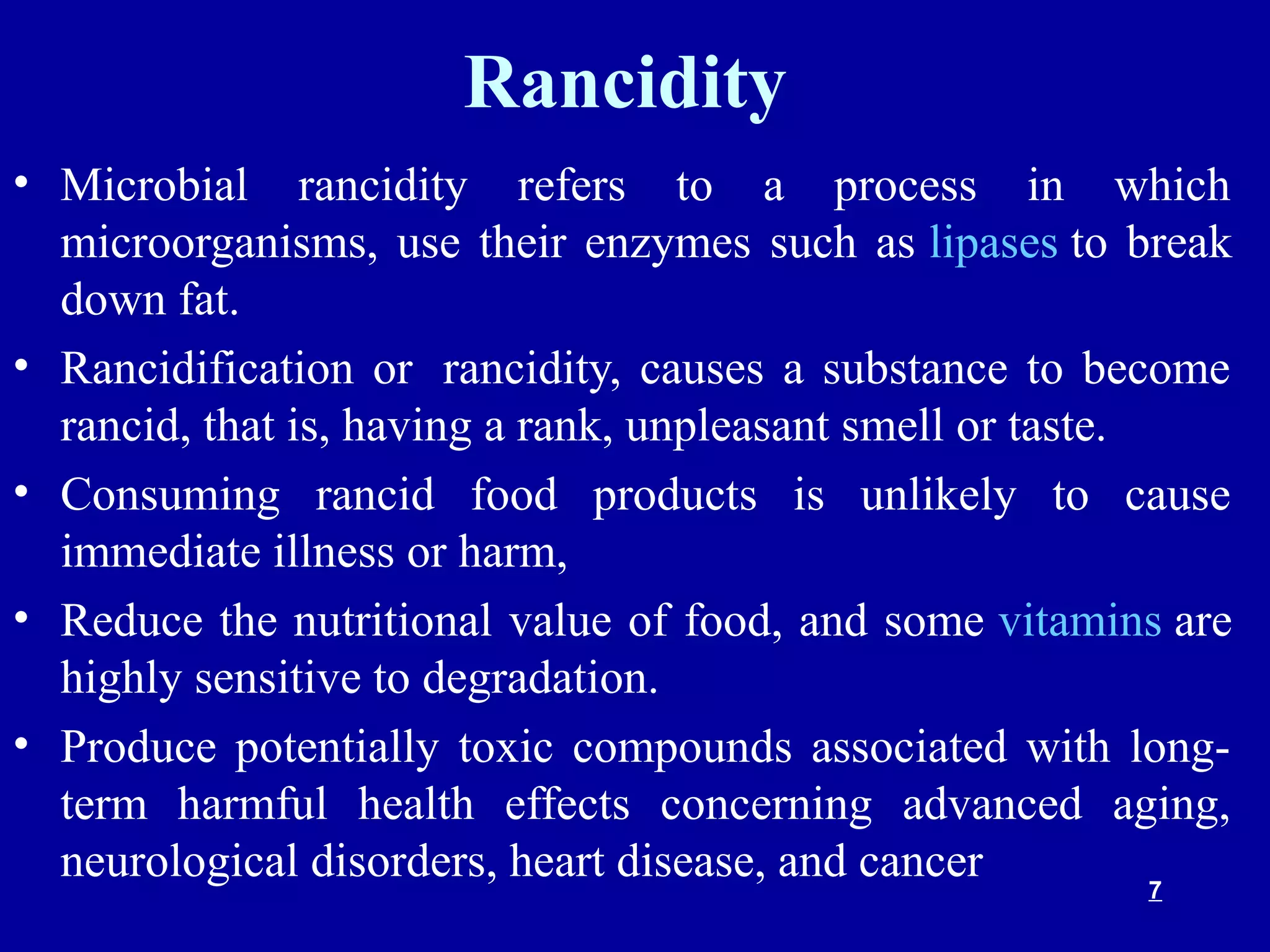 Rancidity

• Microbial rancidity refers to a process in which microorganisms, use their enzymes such as lipases to break down fat.

• Rancidification or rancidity, causes a substance to become rancid, that is, having a rank, unpleasant smell or taste.

• Consuming rancid food products is unlikely to cause immediate illness or harm,

• Reduce the nutritional value of food, and some vitamins are highly sensitive to degradation.

• Produce potentially toxic compounds associated with long-term harmful health effects concerning advanced aging, neurological disorders, heart disease, and cancer

7